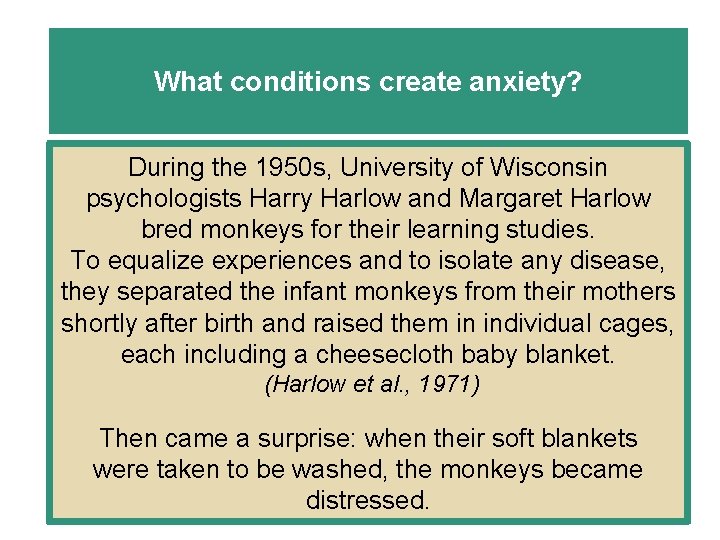 What conditions create anxiety?

During the 1950s, University of Wisconsin psychologists Harry Harlow and Margaret Harlow bred monkeys for their learning studies.
To equalize experiences and to isolate any disease, they separated the infant monkeys from their mothers shortly after birth and raised them in individual cages, each including a cheesecloth baby blanket.
(Harlow et al., 1971)

Then came a surprise: when their soft blankets were taken to be washed, the monkeys became distressed.